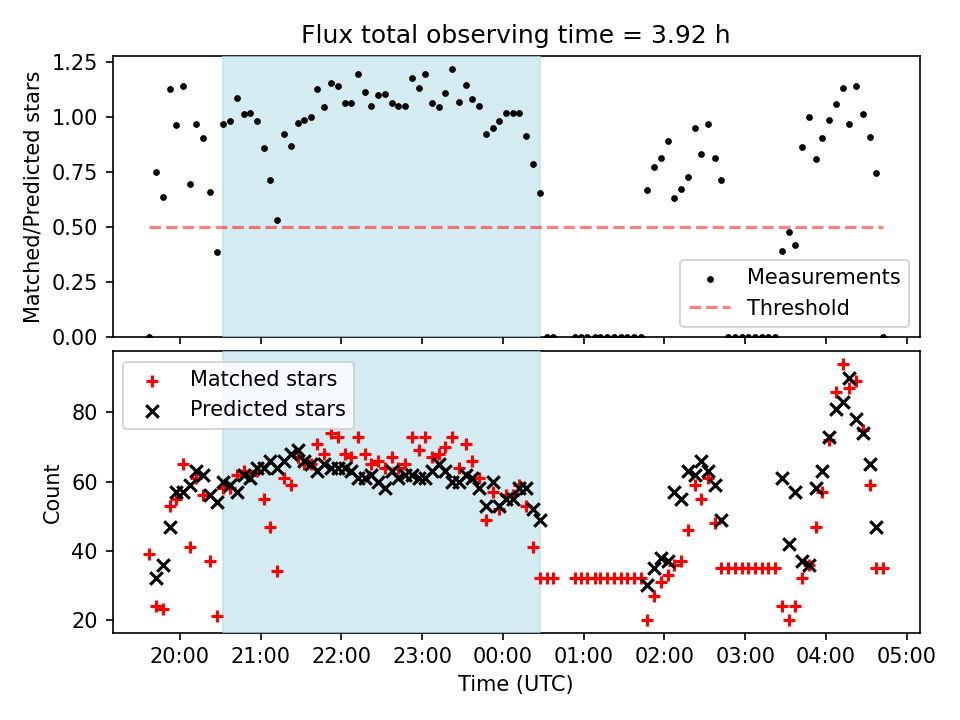 Flux total observing time = 3.92 h

Matched/Predicted stars

1.25
1.00
0.75
0.50
0.25
0.00

Measurements
Threshold

Matched stars
Predicted stars

Count

80
60
40
20

20:00 21:00 22:00 23:00 00:00 01:00 02:00 03:00 04:00 05:00

Time (UTC)